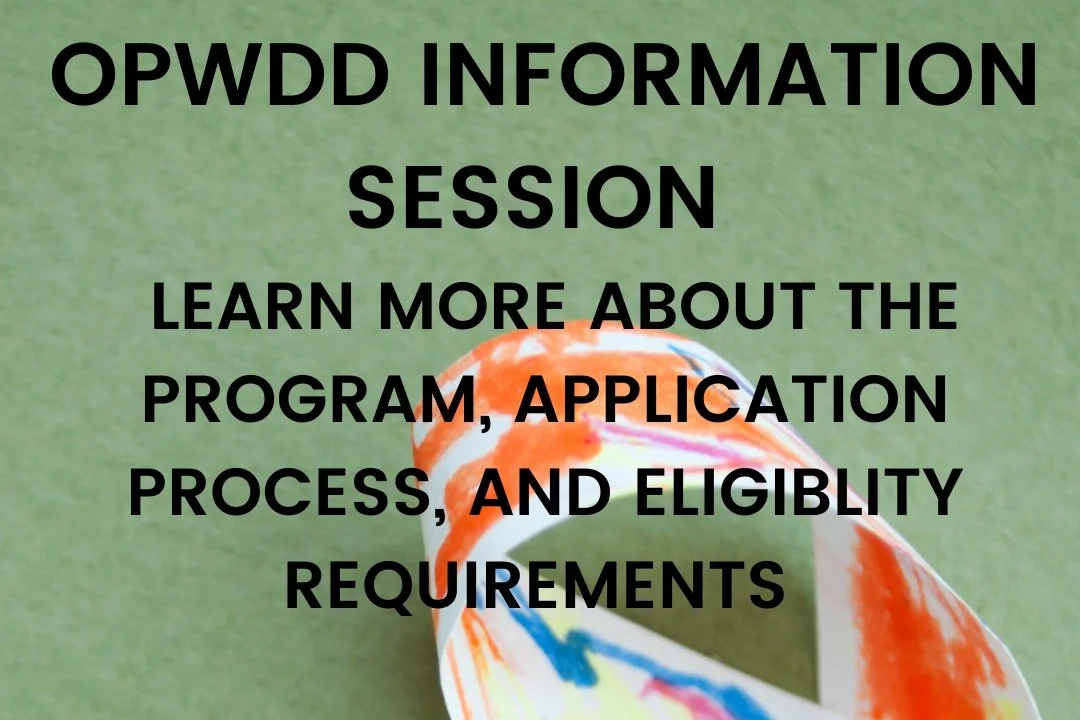 OPWDD INFORMATION SESSION

LEARN MORE ABOUT THE PROGRAM, APPLICATION PROCESS, AND ELIGIBLITY REQUIREMENTS